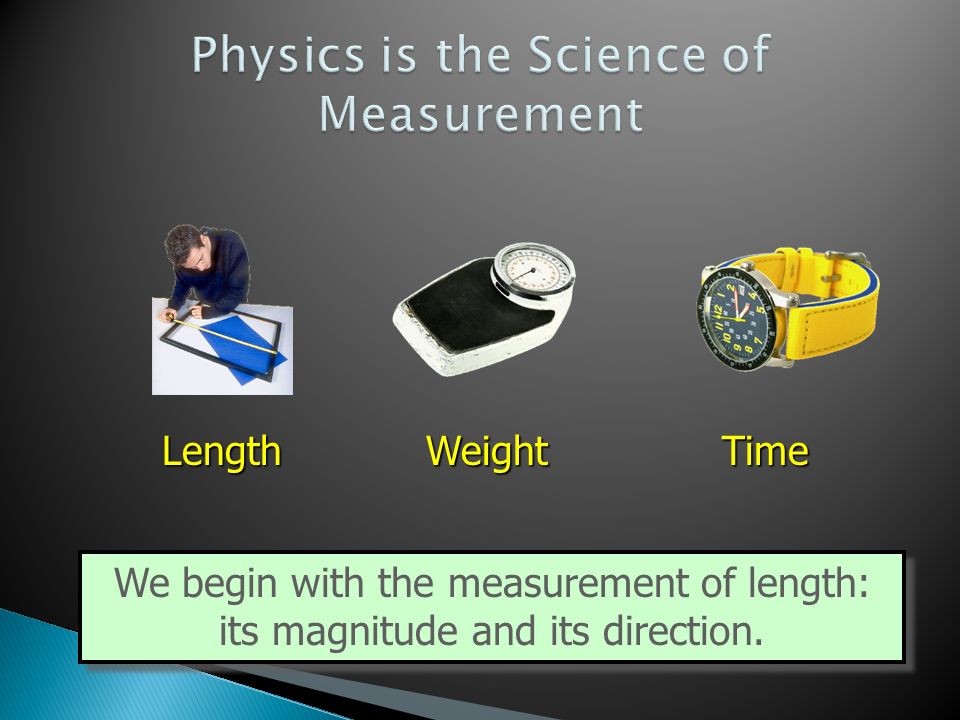 Physics is the Science of Measurement

Length

Weight

Time

We begin with the measurement of length: its magnitude and its direction.